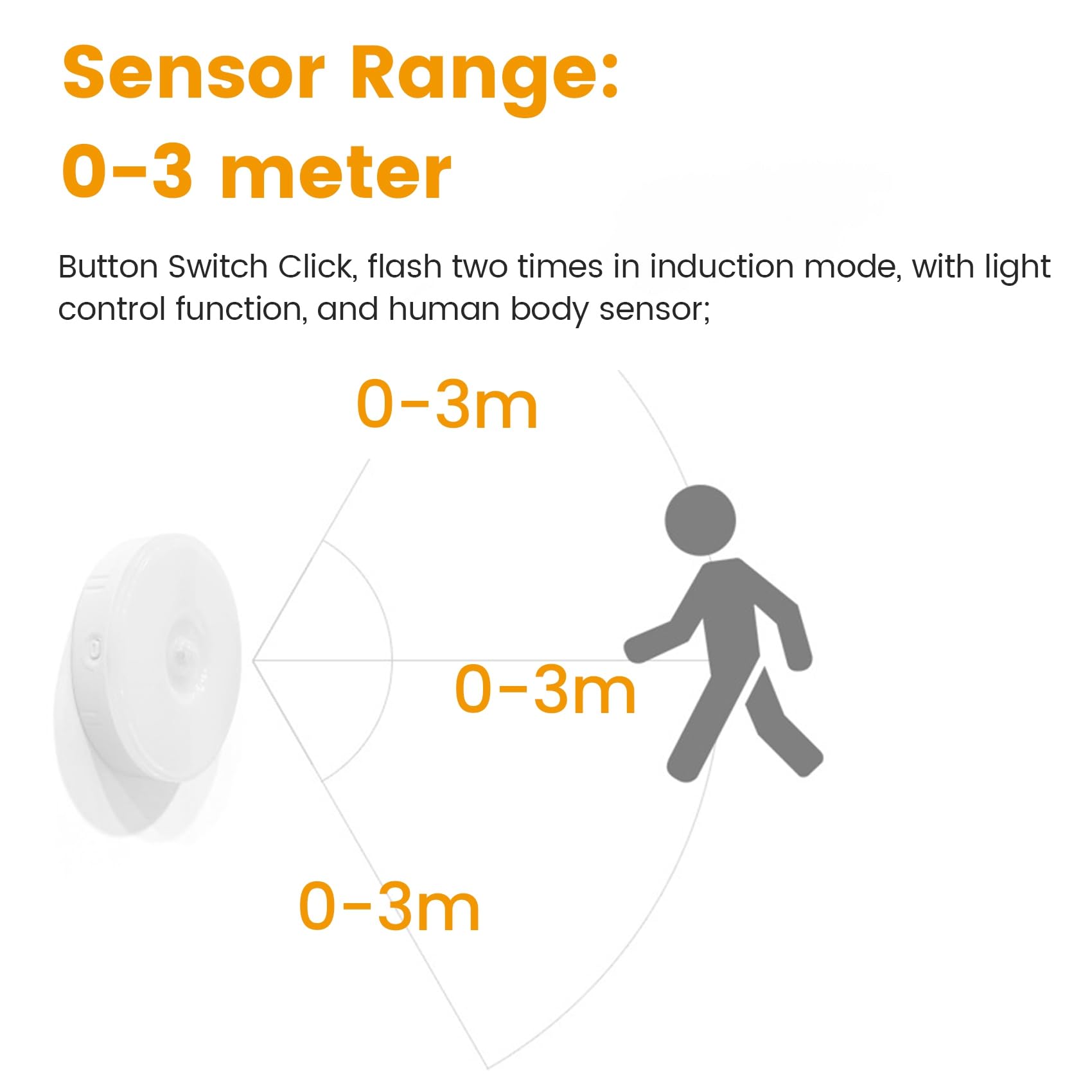 Sensor Range:
0-3 meter

Button Switch Click, flash two times in induction mode, with light control function, and human body sensor;

0-3m

0-3m

0-3m